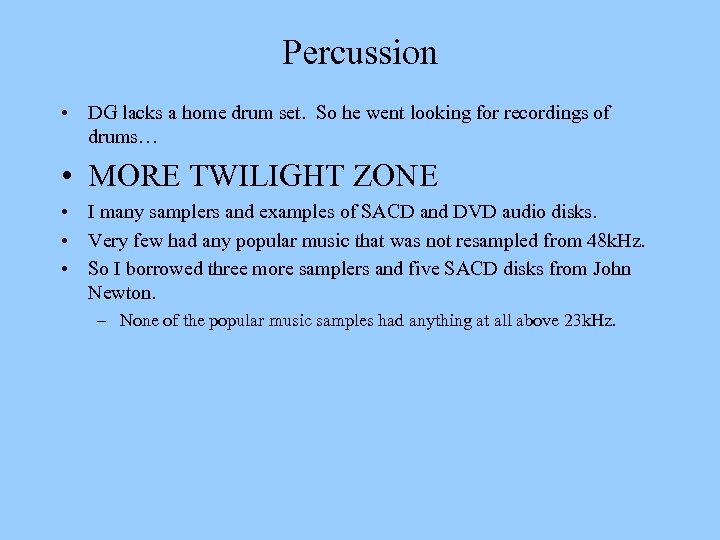 Percussion

• DG lacks a home drum set. So he went looking for recordings of drums…

• MORE TWILIGHT ZONE

• I many samplers and examples of SACD and DVD audio disks.

• Very few had any popular music that was not resampled from 48kHz.

• So I borrowed three more samplers and five SACD disks from John Newton.

– None of the popular music samples had anything at all above 23kHz.